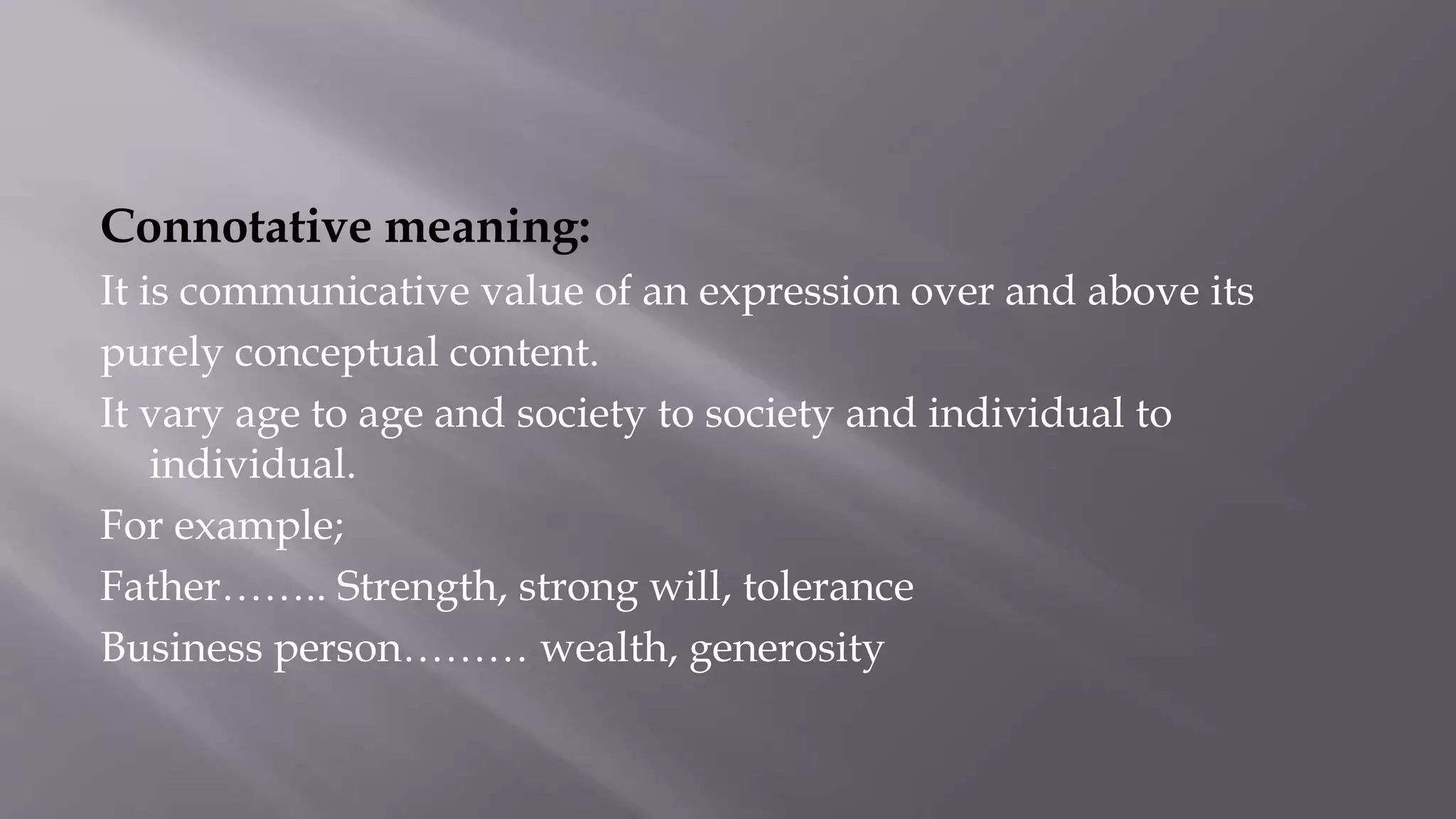 Connotative meaning:

It is communicative value of an expression over and above its

purely conceptual content.

It vary age to age and society to society and individual to individual.

For example;

Father…….. Strength, strong will, tolerance

Business person……… wealth, generosity